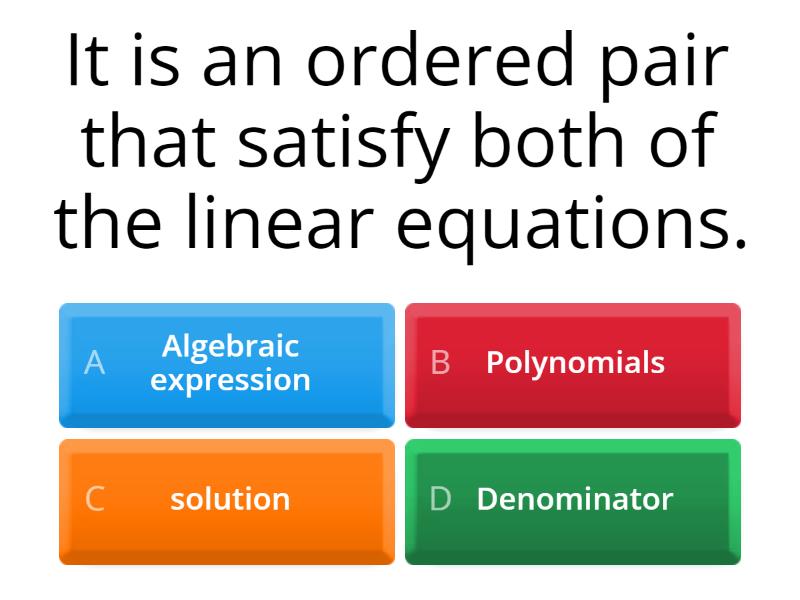 It is an ordered pair that satisfy both of the linear equations.

A Algebraic expression

B Polynomials

C solution

D Denominator